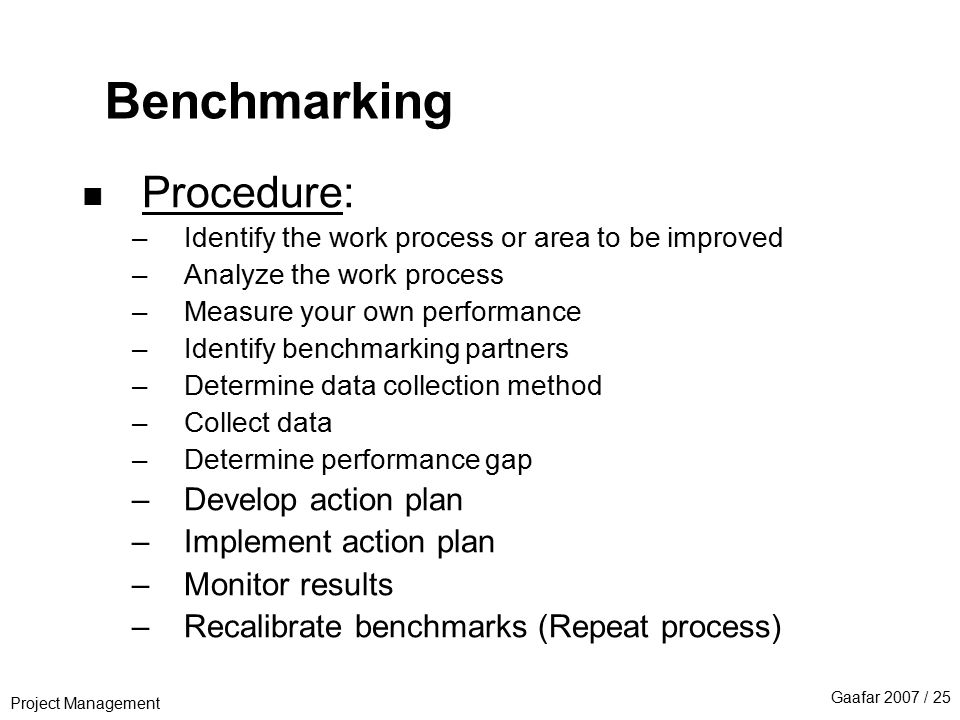 Benchmarking

■ Procedure:

– Identify the work process or area to be improved
– Analyze the work process
– Measure your own performance
– Identify benchmarking partners
– Determine data collection method
– Collect data
– Determine performance gap
– Develop action plan
– Implement action plan
– Monitor results
– Recalibrate benchmarks (Repeat process)

Project Management

Gaafar 2007 / 25